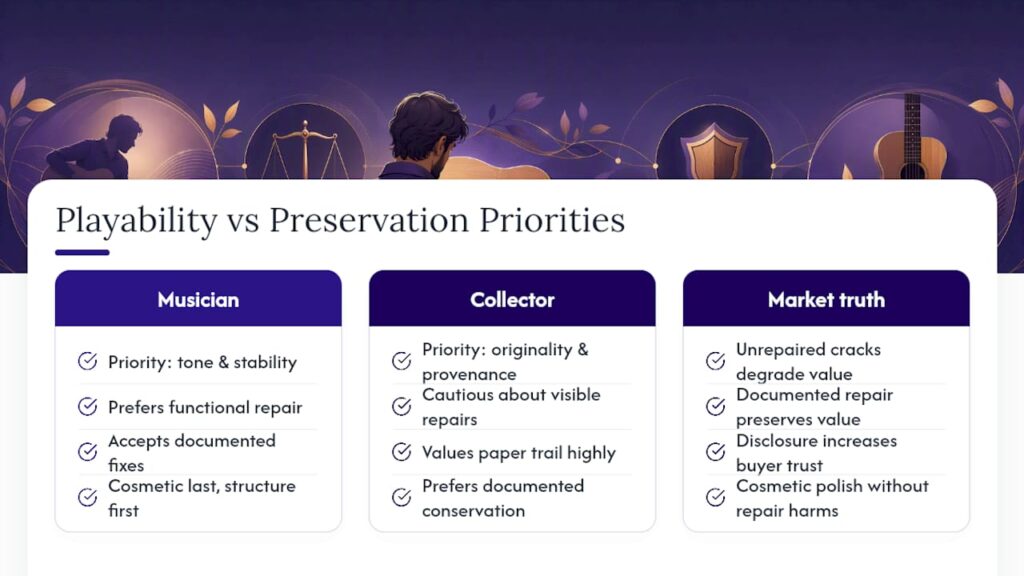 Playability vs Preservation Priorities

Musician

Priority: tone & stability

Prefers functional repair

Accepts documented fixes

Cosmetic last, structure first

Collector

Priority: originality & provenance

Cautious about visible repairs

Values paper trail highly

Prefers documented conservation

Market truth

Unrepaired cracks degrade value

Documented repair preserves value

Disclosure increases buyer trust

Cosmetic polish without repair harms